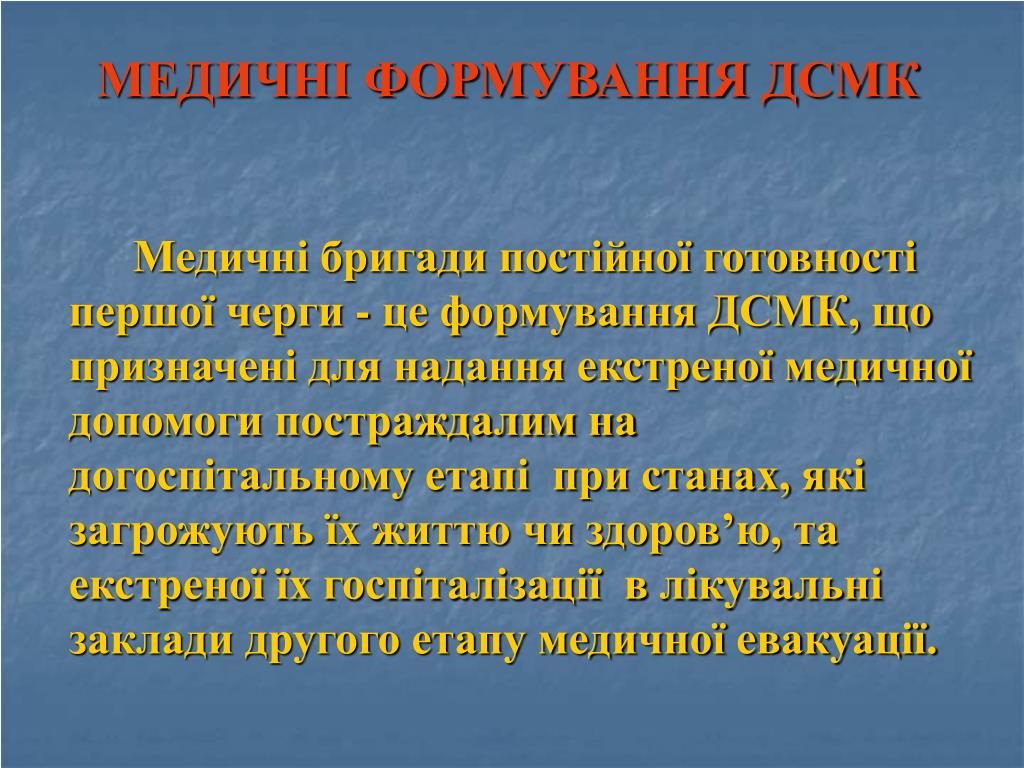 МЕДИЧНІ ФОРМУВАННЯ ДСМК

Медичні бригади постійної готовності першої черги - це формування ДСМК, що призначені для надання екстреної медичної допомоги постраждалим на догоспітальному етапі при станах, які загрожують їх життю чи здоров’ю, та екстреної їх госпіталізації в лікувальні заклади другого етапу медичної евакуації.